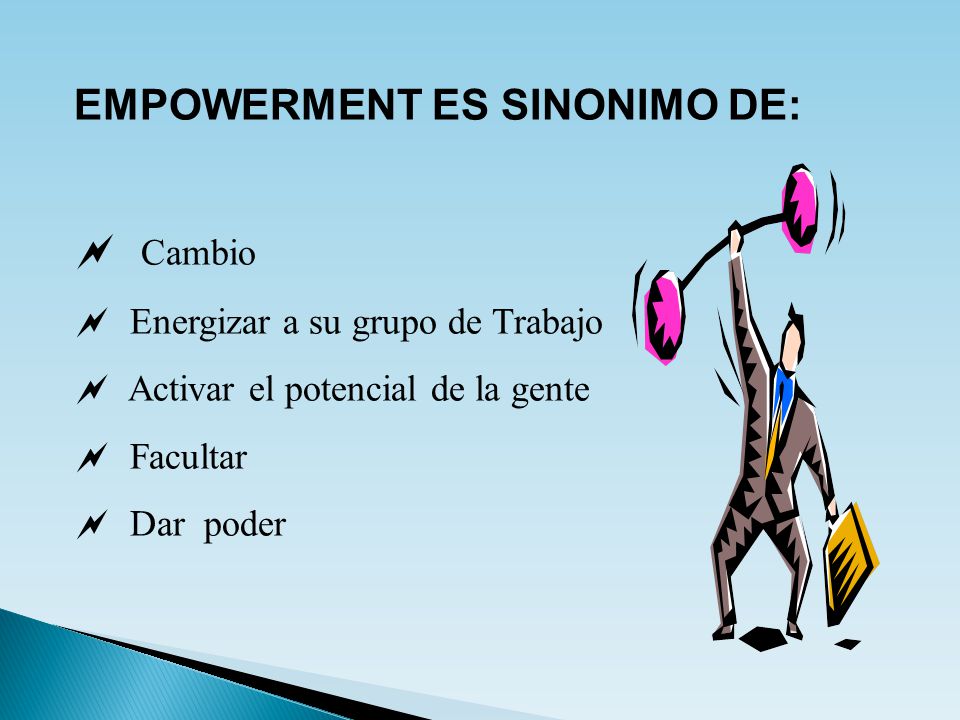 EMPOWERMENT ES SINONIMO DE:

Cambio

Energizar a su grupo de Trabajo

Activar el potencial de la gente

Facultar

Dar poder